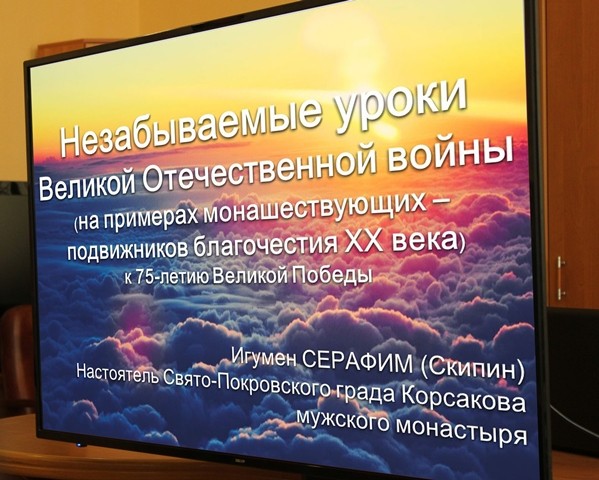 Незабываемые уроки
Великой Отечественной войны
(на примерах монашествующих – подвижников благочестия XX века)
к 75-летию Великой Победы

Игумен СЕРАФИМ (Скипин)
Настоятель Свято-Покровского града Корсакова мужского монастыря